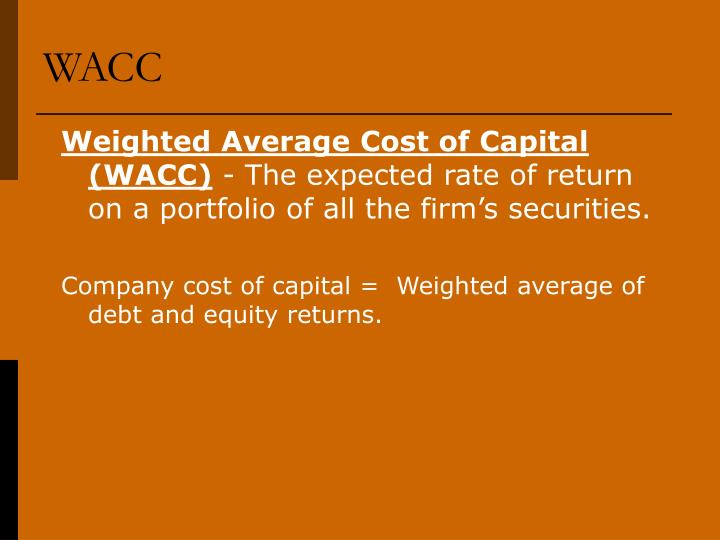 WACC

Weighted Average Cost of Capital (WACC) - The expected rate of return on a portfolio of all the firm’s securities.

Company cost of capital = Weighted average of debt and equity returns.